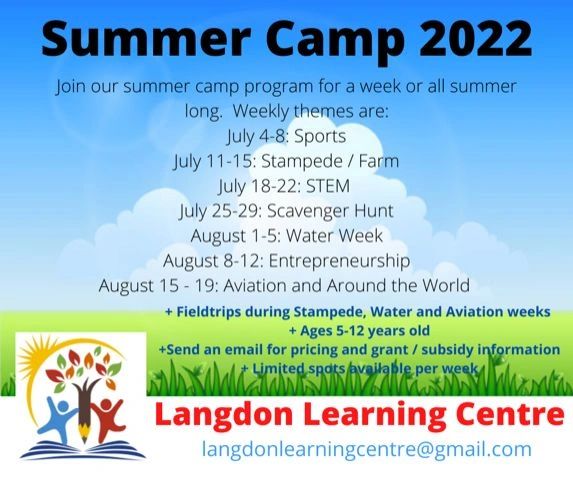 Summer Camp 2022

Join our summer camp program for a week or all summer long. Weekly themes are:
July 4-8: Sports
July 11-15: Stampede / Farm
July 18-22: STEM
July 25-29: Scavenger Hunt
August 1-5: Water Week
August 8-12: Entrepreneurship
August 15 - 19: Aviation and Around the World

+ Fieldtrips during Stampede, Water and Aviation weeks
+ Ages 5-12 years old
+Send an email for pricing and grant / subsidy information
+ Limited spots available per week

Langdon Learning Centre
langdonlearningcentre@gmail.com